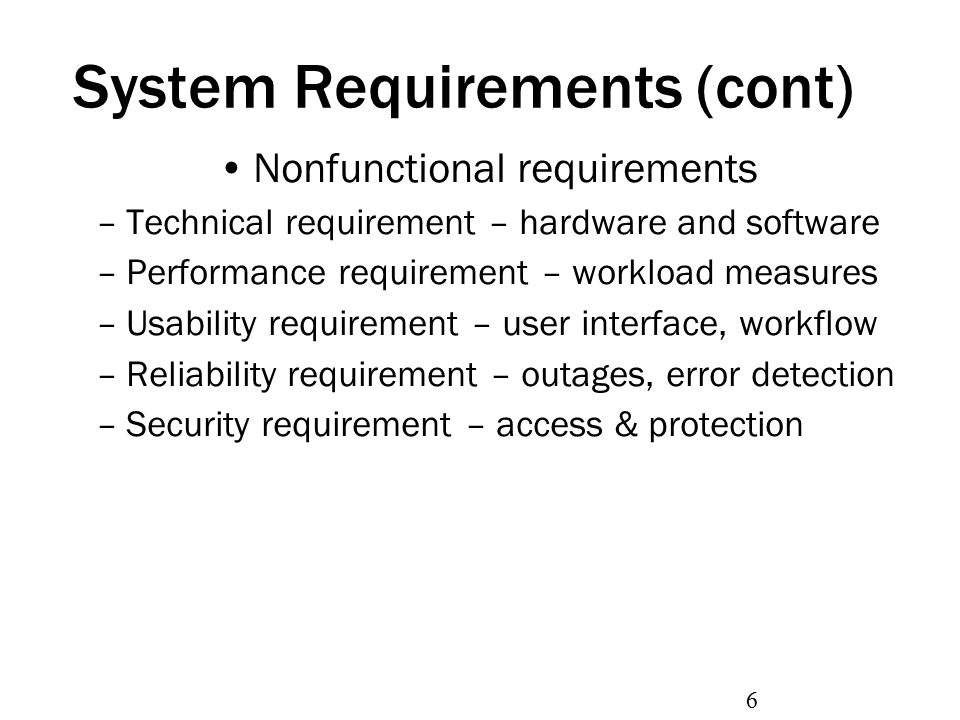 System Requirements (cont)

• Nonfunctional requirements

– Technical requirement – hardware and software
– Performance requirement – workload measures
– Usability requirement – user interface, workflow
– Reliability requirement – outages, error detection
– Security requirement – access & protection

6